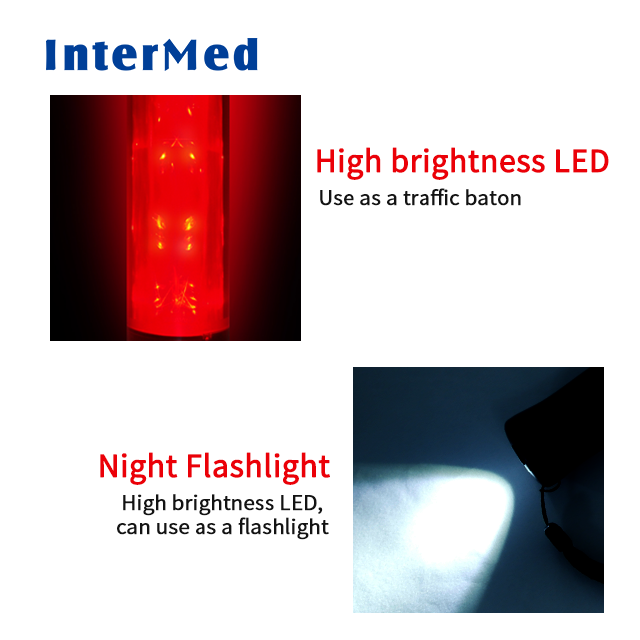 InterMed

High brightness LED
Use as a traffic baton

Night Flashlight
High brightness LED, can use as a flashlight